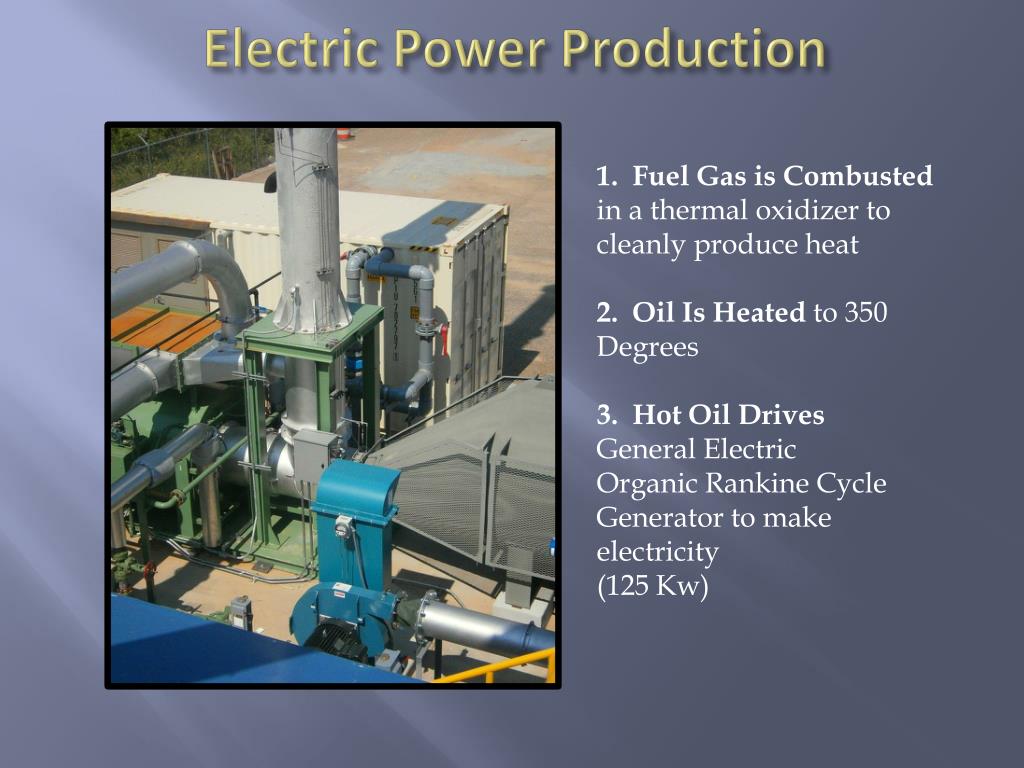 Electric Power Production

1. Fuel Gas is Combusted in a thermal oxidizer to cleanly produce heat

2. Oil Is Heated to 350 Degrees

3. Hot Oil Drives General Electric Organic Rankine Cycle Generator to make electricity (125 Kw)